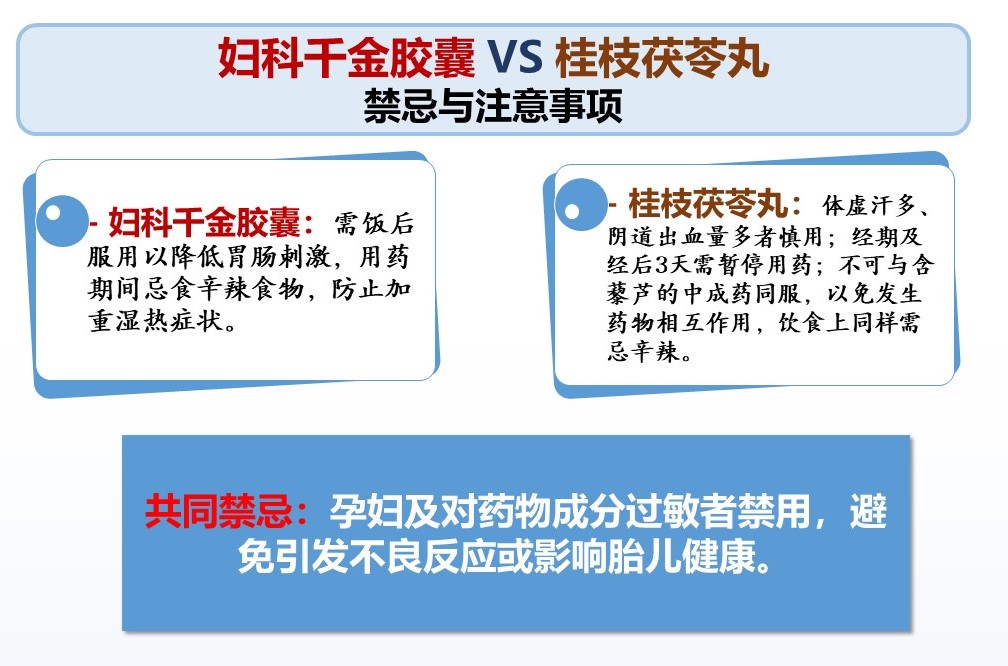 妇科千金胶囊 VS 桂枝茯苓丸
禁忌与注意事项

- 妇科千金胶囊：需饭后服用以降低胃肠刺激，用药期间忌食辛辣食物，防止加重湿热症状。

- 桂枝茯苓丸：体虚汗多、阴道出血量多者慎用；经期及经后3天需暂停用药；不可与含藜芦的中成药同服，以免发生药物相互作用，饮食上同样需忌辛辣。

共同禁忌：孕妇及对药物成分过敏者禁用，避免引发不良反应或影响胎儿健康。